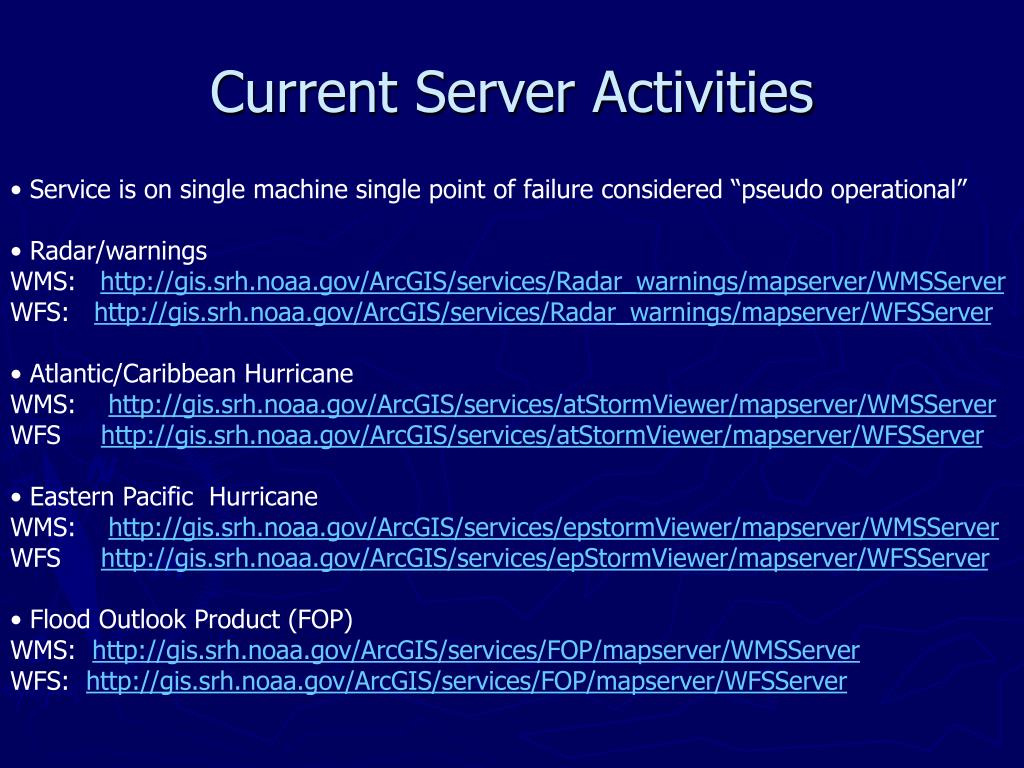 Current Server Activities

• Service is on single machine single point of failure considered “pseudo operational”

• Radar/warnings
WMS: http://gis.srh.noaa.gov/ArcGIS/services/Radar_warnings/mapserver/WMSServer
WFS: http://gis.srh.noaa.gov/ArcGIS/services/Radar_warnings/mapserver/WFSServer

• Atlantic/Caribbean Hurricane
WMS: http://gis.srh.noaa.gov/ArcGIS/services/atStormViewer/mapserver/WMSServer
WFS http://gis.srh.noaa.gov/ArcGIS/services/atStormViewer/mapserver/WFSServer

• Eastern Pacific Hurricane
WMS: http://gis.srh.noaa.gov/ArcGIS/services/epstormViewer/mapserver/WMSServer
WFS http://gis.srh.noaa.gov/ArcGIS/services/epStormViewer/mapserver/WFSServer

• Flood Outlook Product (FOP)
WMS: http://gis.srh.noaa.gov/ArcGIS/services/FOP/mapserver/WMSServer
WFS: http://gis.srh.noaa.gov/ArcGIS/services/FOP/mapserver/WFSServer